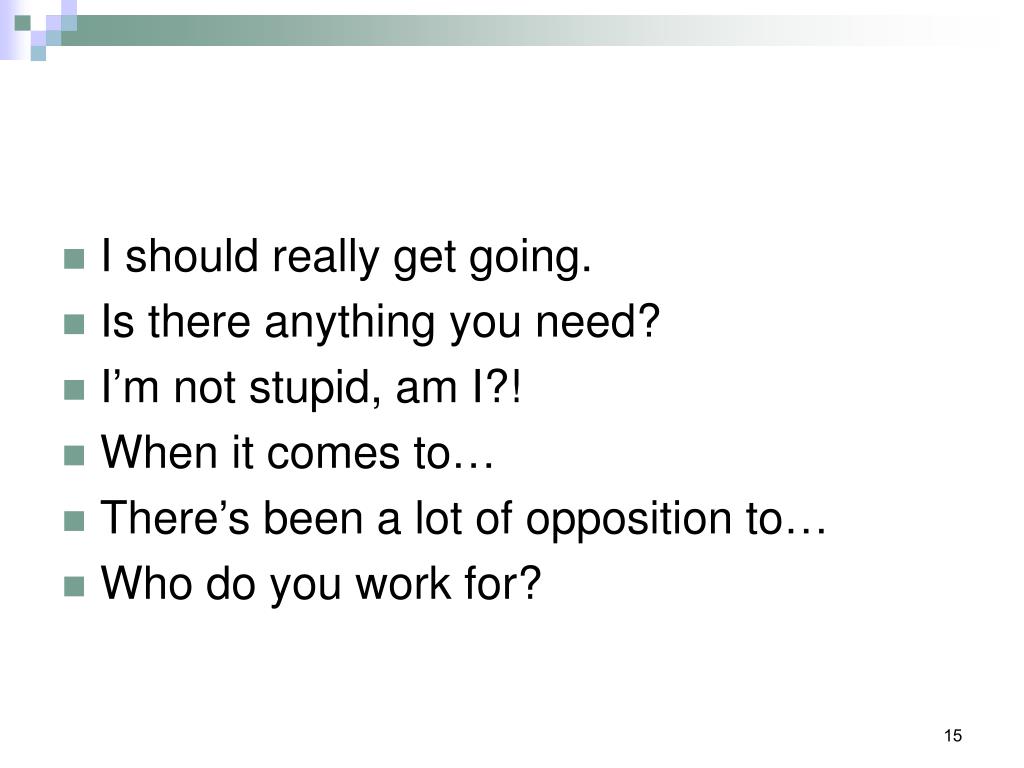 - I should really get going.
- Is there anything you need?
- I’m not stupid, am I?!
- When it comes to…
- There’s been a lot of opposition to…
- Who do you work for?

15